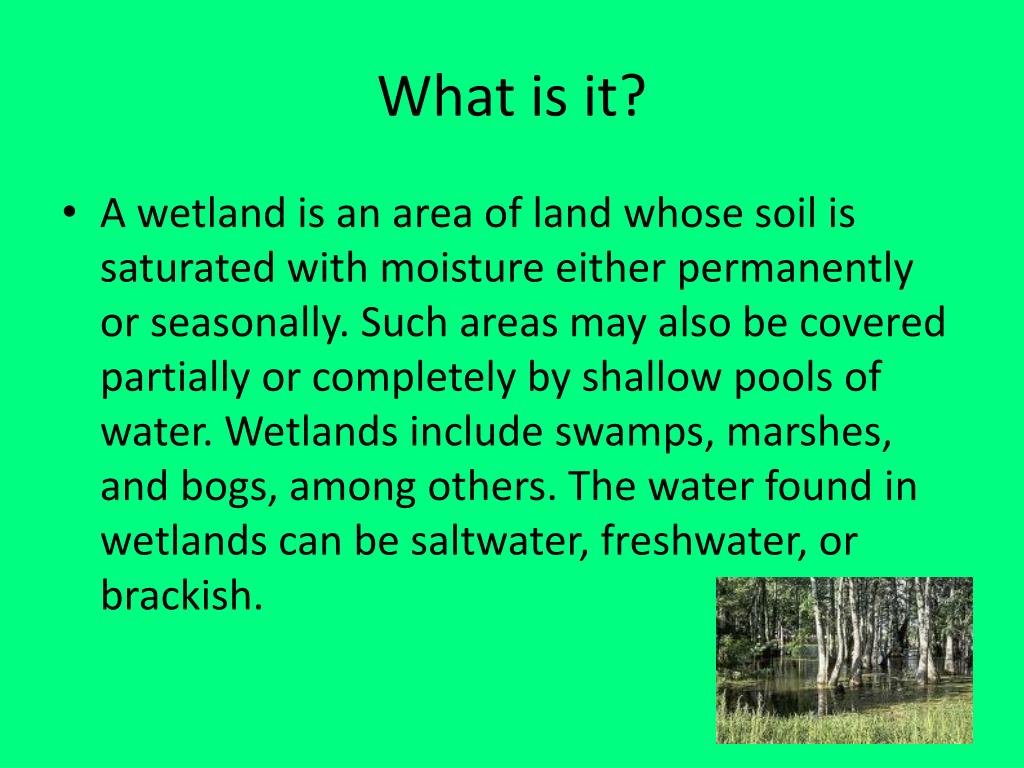 What is it?

• A wetland is an area of land whose soil is saturated with moisture either permanently or seasonally. Such areas may also be covered partially or completely by shallow pools of water. Wetlands include swamps, marshes, and bogs, among others. The water found in wetlands can be saltwater, freshwater, or brackish.